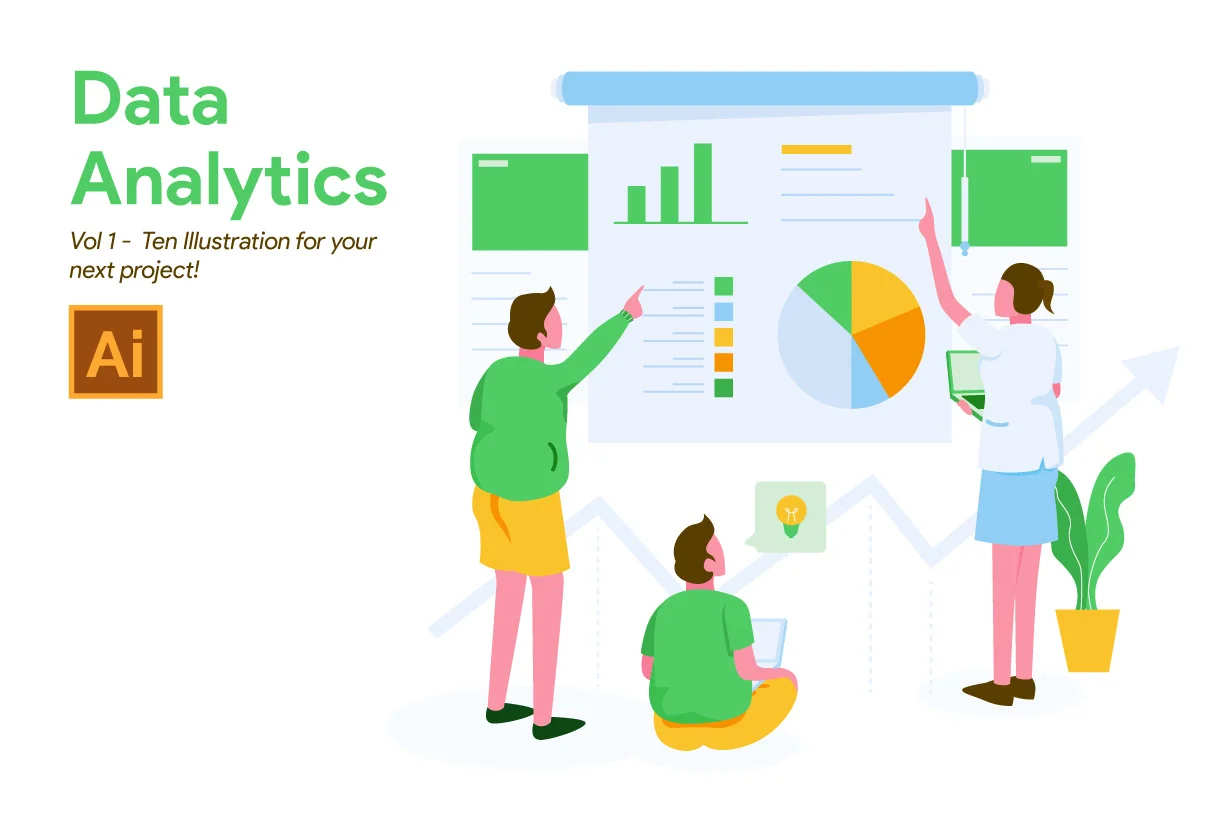 Data Analytics

Vol 1 - Ten Illustration for your next project!

Ai